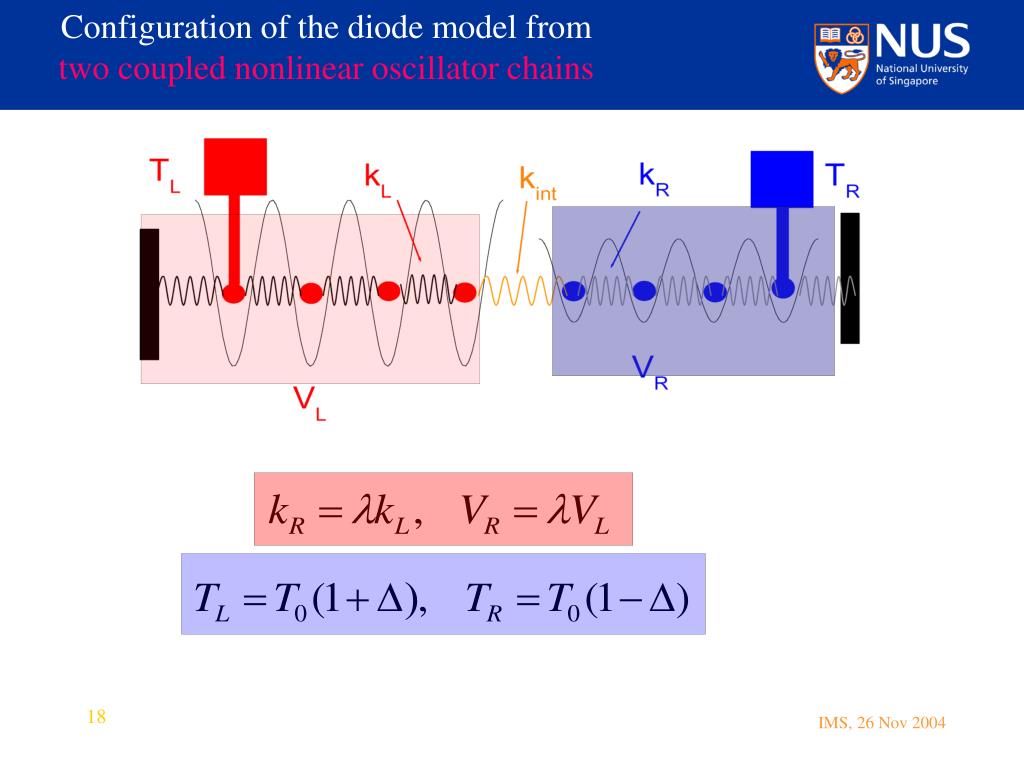 Configuration of the diode model from
two coupled nonlinear oscillator chains

NUS
National University of Singapore

$T_L$ $k_L$ $k_{int}$ $k_R$ $T_R$

$V_L$ $V_R$

$k_R = \lambda k_L, \quad V_R = \lambda V_L$

$T_L = T_0(1+\Delta), \quad T_R = T_0(1-\Delta)$

18

IMS, 26 Nov 2004